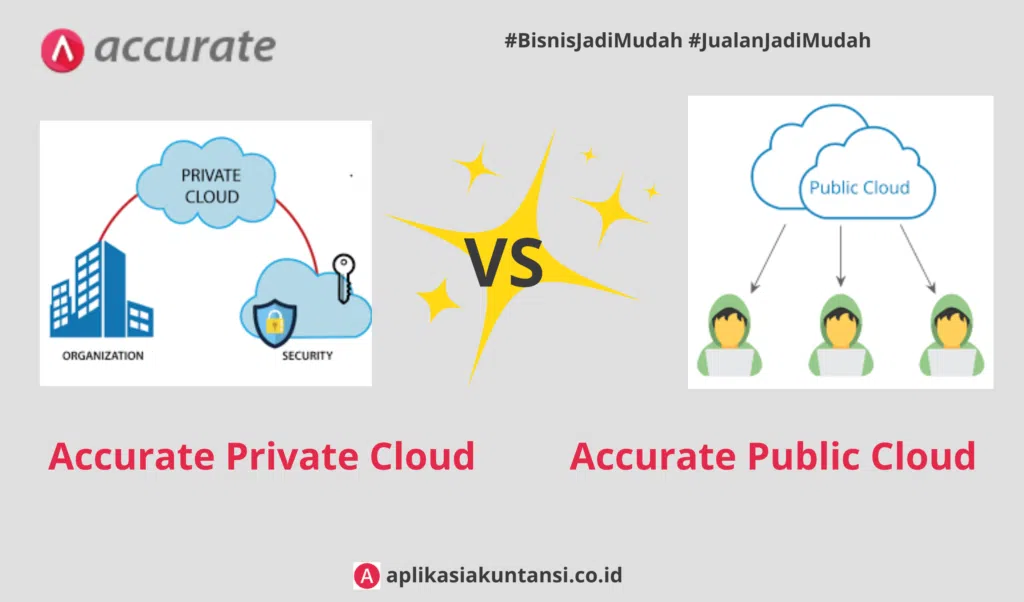 accurate

#BisnisJadiMudah #JualanJadiMudah

PRIVATE CLOUD

ORGANIZATION

SECURITY

VS

Public Cloud

Accurate Private Cloud

Accurate Public Cloud

aplikasiakuntansi.co.id